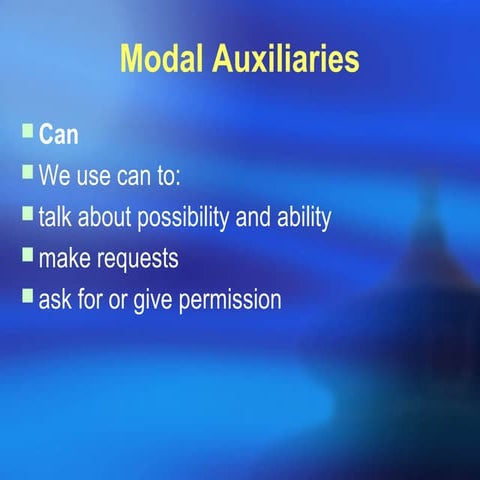 Modal Auxiliaries

- Can
- We use can to:
- talk about possibility and ability
- make requests
- ask for or give permission